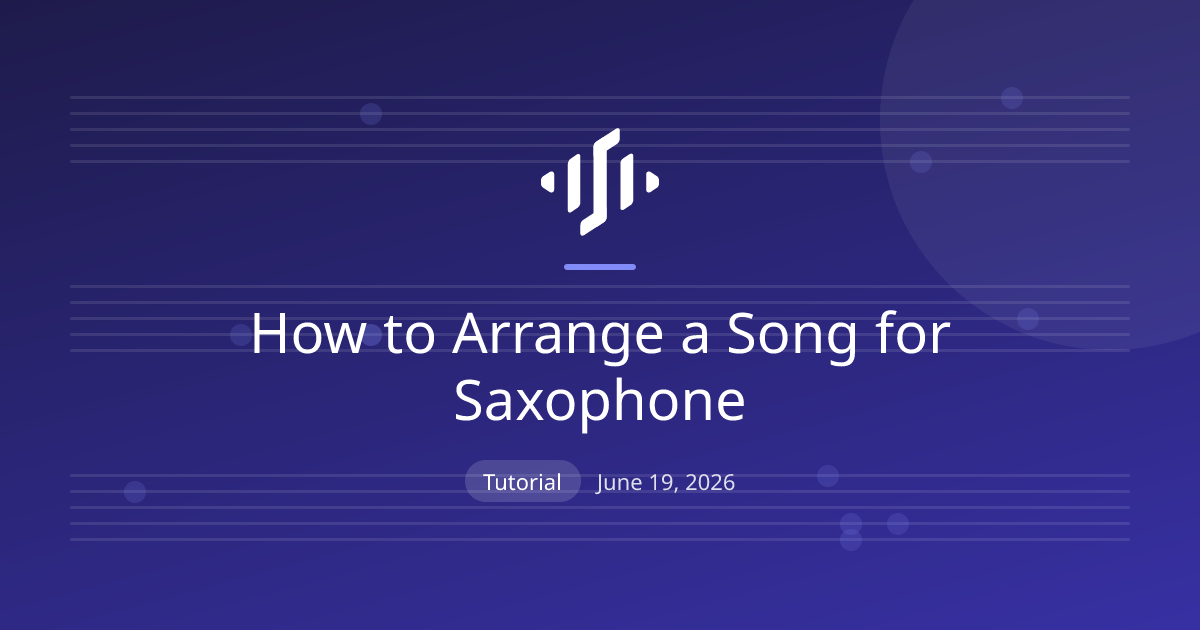 How to Arrange a Song for Saxophone

Tutorial June 19, 2026